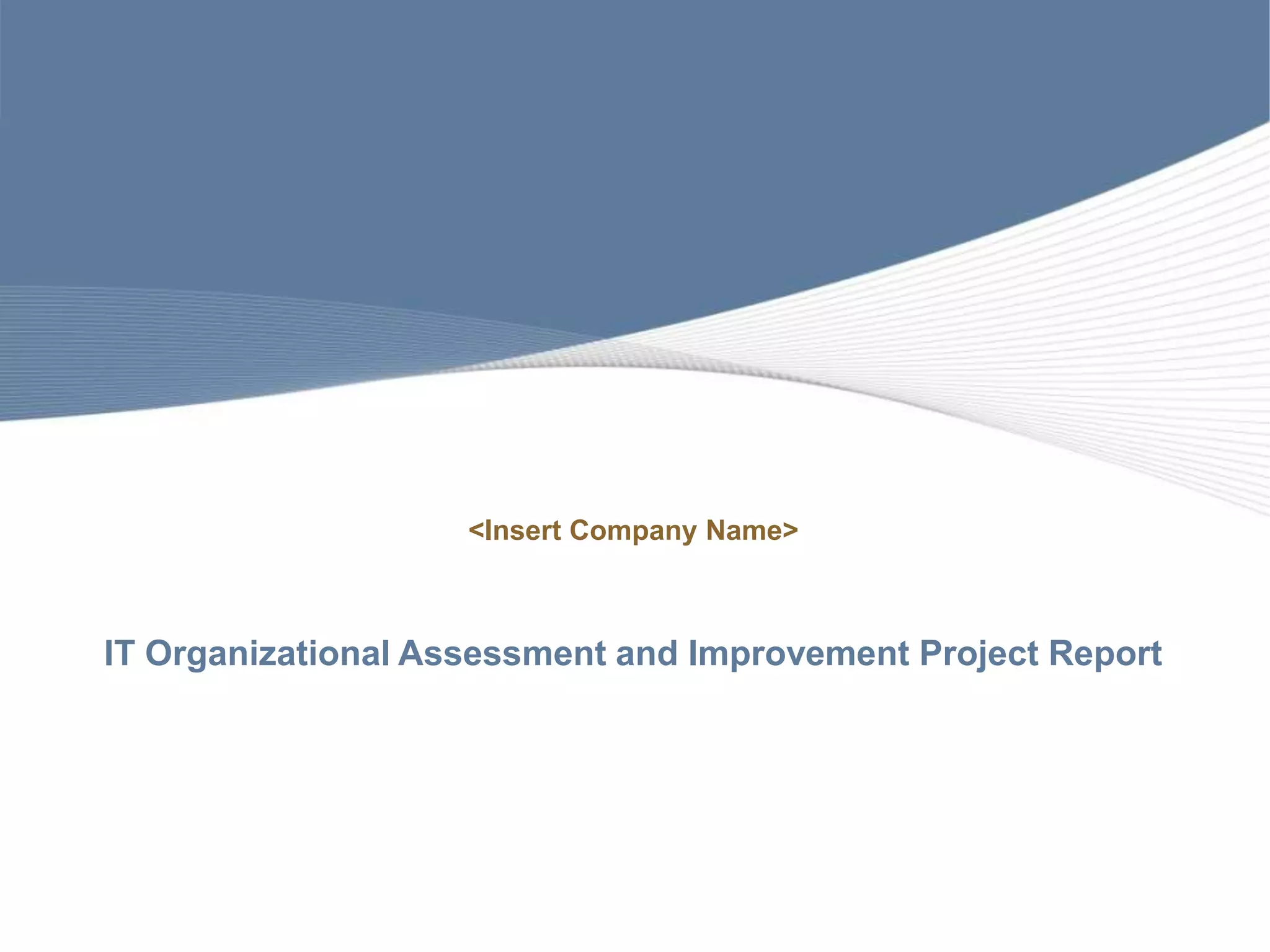 <Insert Company Name>

IT Organizational Assessment and Improvement Project Report